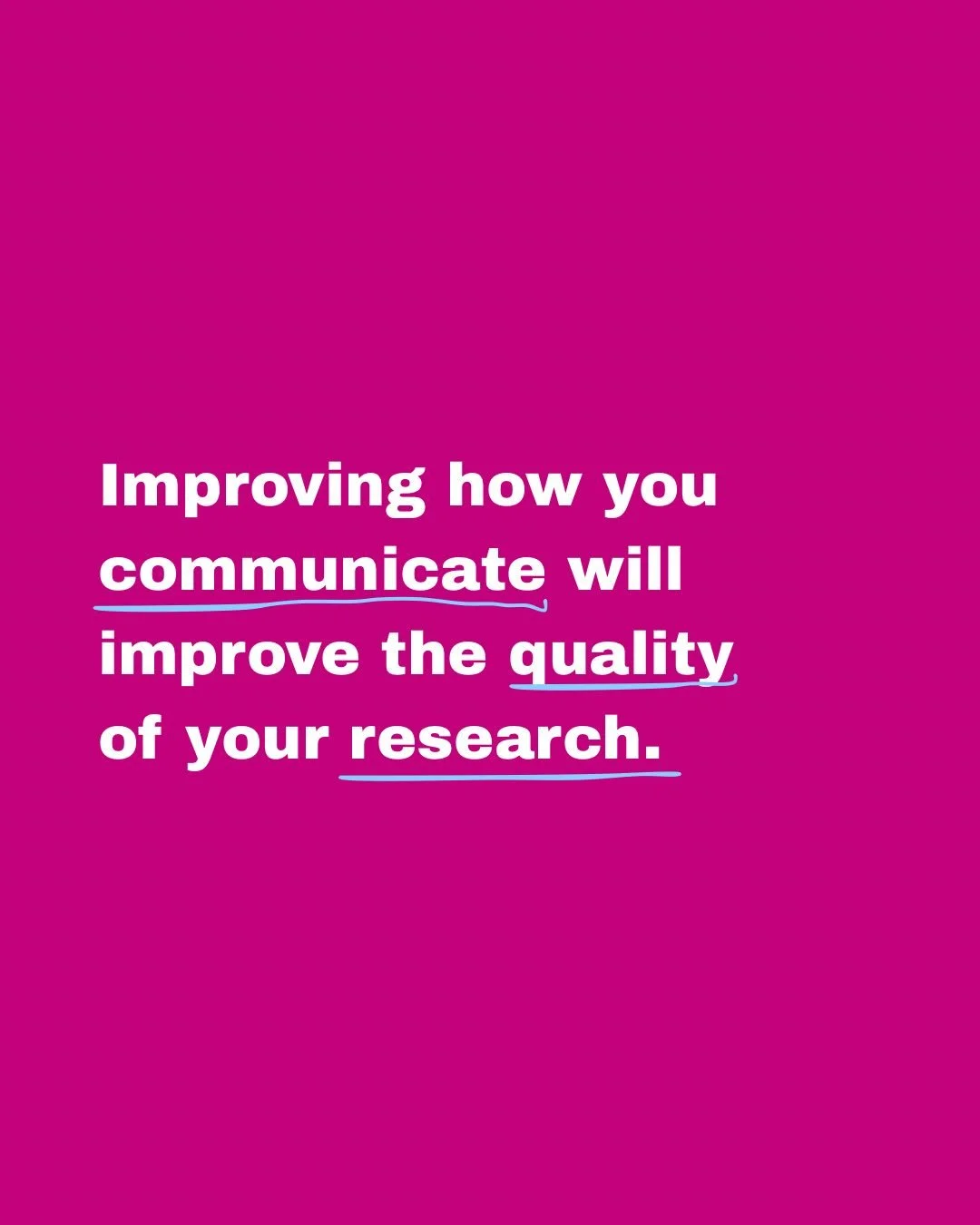 Improving how you communicate will improve the quality of your research.